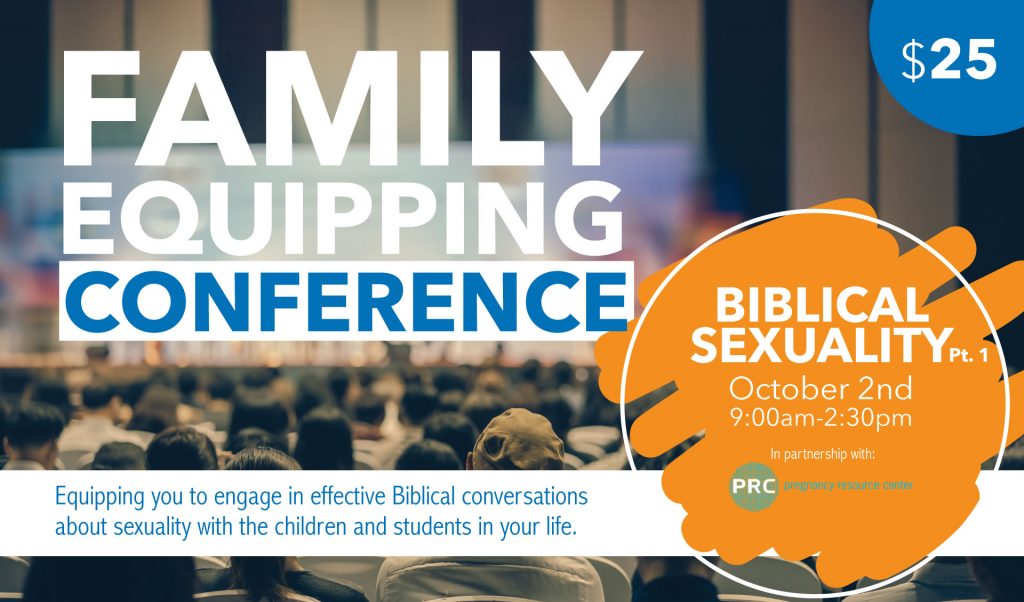 $25

FAMILY EQUIPPING CONFERENCE

BIBLICAL SEXUALITY Pt. 1
October 2nd
9:00am-2:30pm

In partnership with:
PRC pregnancy resource center

Equipping you to engage in effective Biblical conversations about sexuality with the children and students in your life.